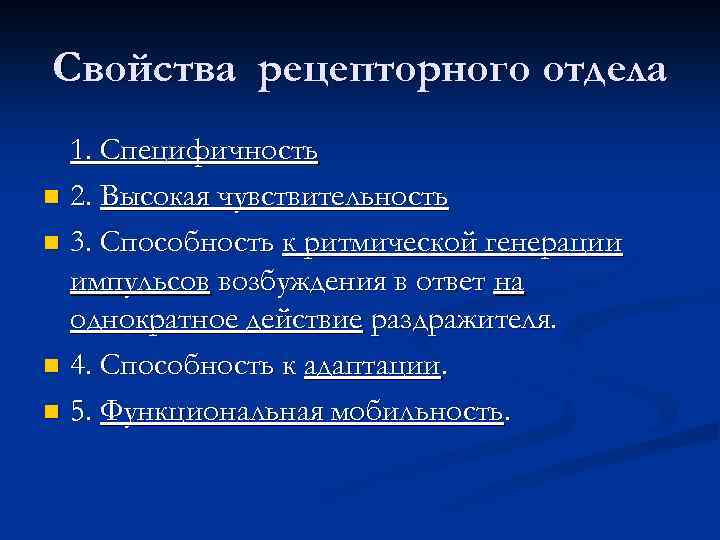 Свойства рецепторного отдела

1. Специфичность

2. Высокая чувствительность

3. Способность к ритмической генерации импульсов возбуждения в ответ на однократное действие раздражителя.

4. Способность к адаптации.

5. Функциональная мобильность.